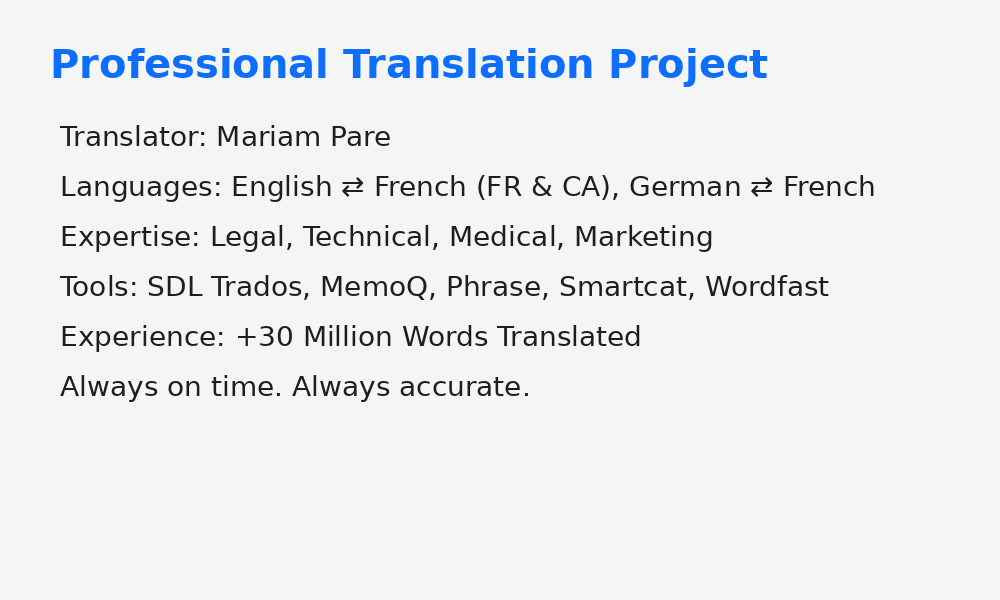 Professional Translation Project

Translator: Mariam Pare

Languages: English ⇄ French (FR & CA), German ⇄ French

Expertise: Legal, Technical, Medical, Marketing

Tools: SDL Trados, MemoQ, Phrase, Smartcat, Wordfast

Experience: +30 Million Words Translated

Always on time. Always accurate.